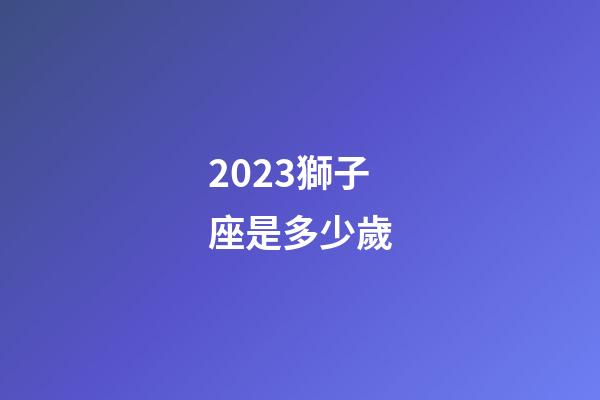 2023獅子座是多少歲